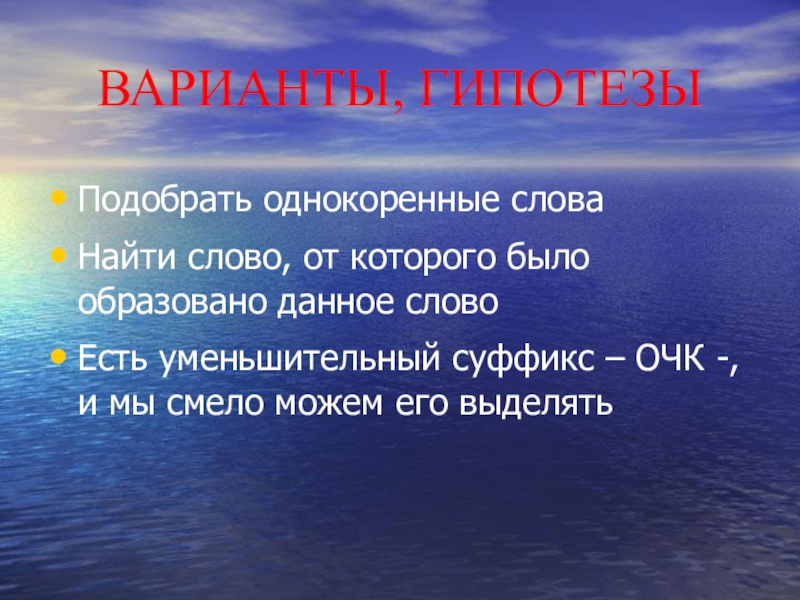 ВАРИАНТЫ, ГИПОТЕЗЫ

• Подобрать однокоренные слова
• Найти слово, от которого было образовано данное слово
• Есть уменьшительный суффикс – ОЧК -, и мы смело можем его выделять